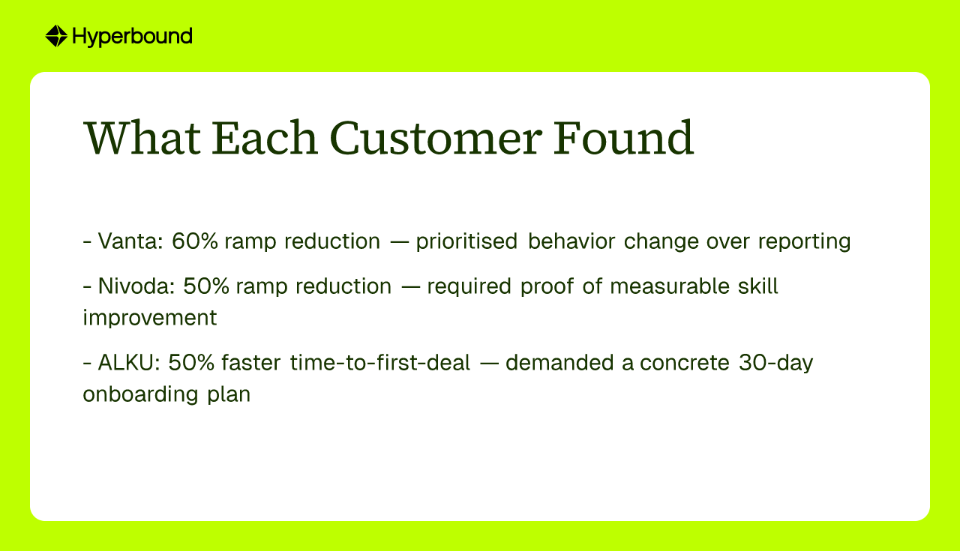 Hyperbound

What Each Customer Found

- Vanta: 60% ramp reduction — prioritised behavior change over reporting

- Nivoda: 50% ramp reduction — required proof of measurable skill improvement

- ALKU: 50% faster time-to-first-deal — demanded a concrete 30-day onboarding plan